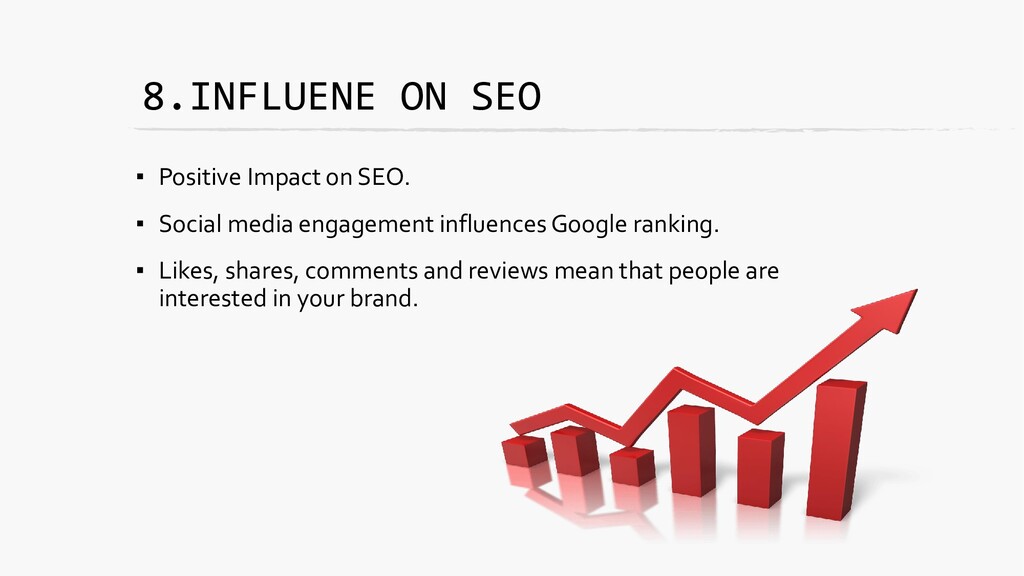 8.INFLUENE ON SEO

▪ Positive Impact on SEO.

▪ Social media engagement influences Google ranking.

▪ Likes, shares, comments and reviews mean that people are interested in your brand.